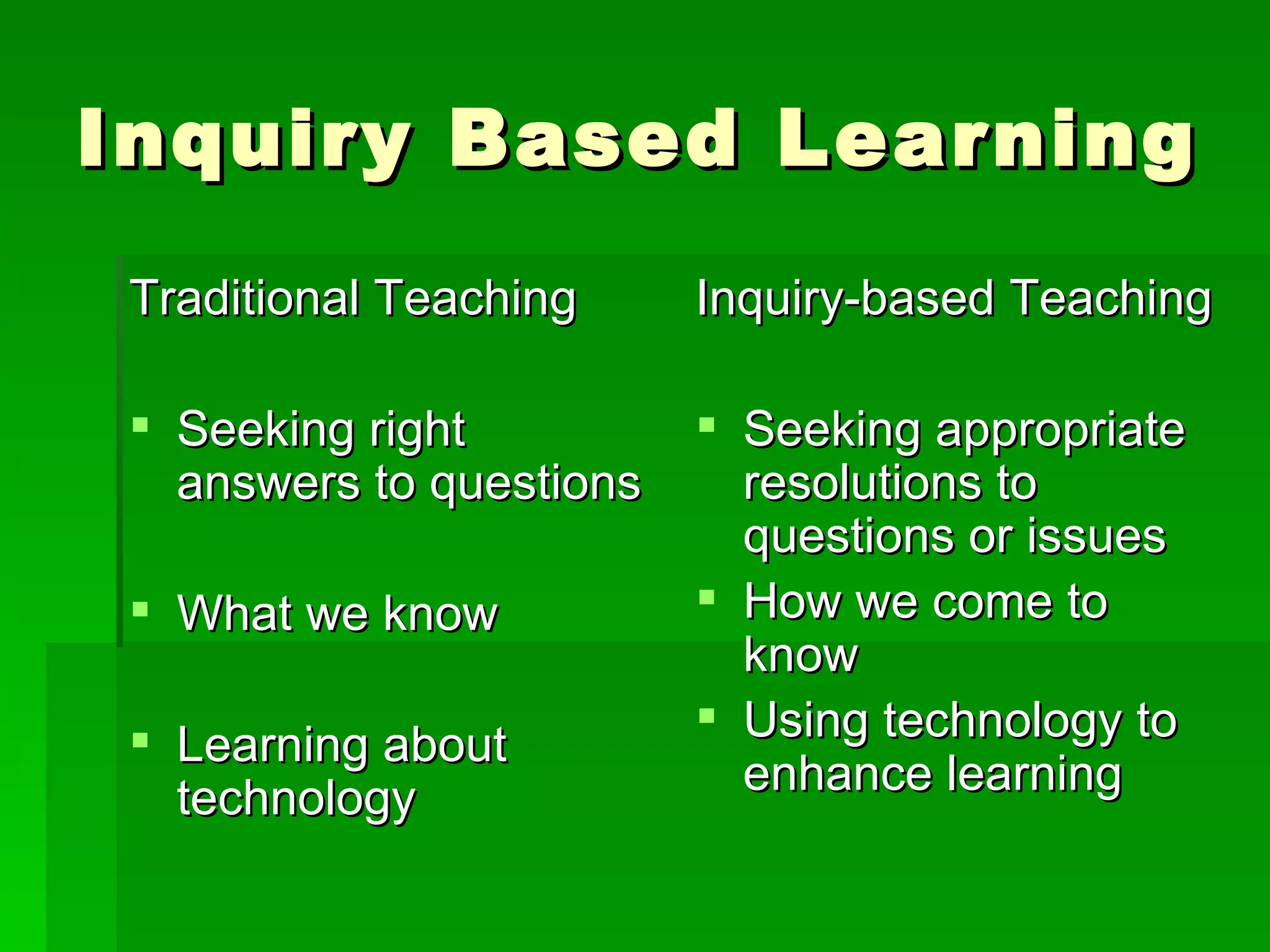 Inquiry Based Learning

Traditional Teaching

- Seeking right answers to questions
- What we know
- Learning about technology

Inquiry-based Teaching

- Seeking appropriate resolutions to questions or issues
- How we come to know
- Using technology to enhance learning